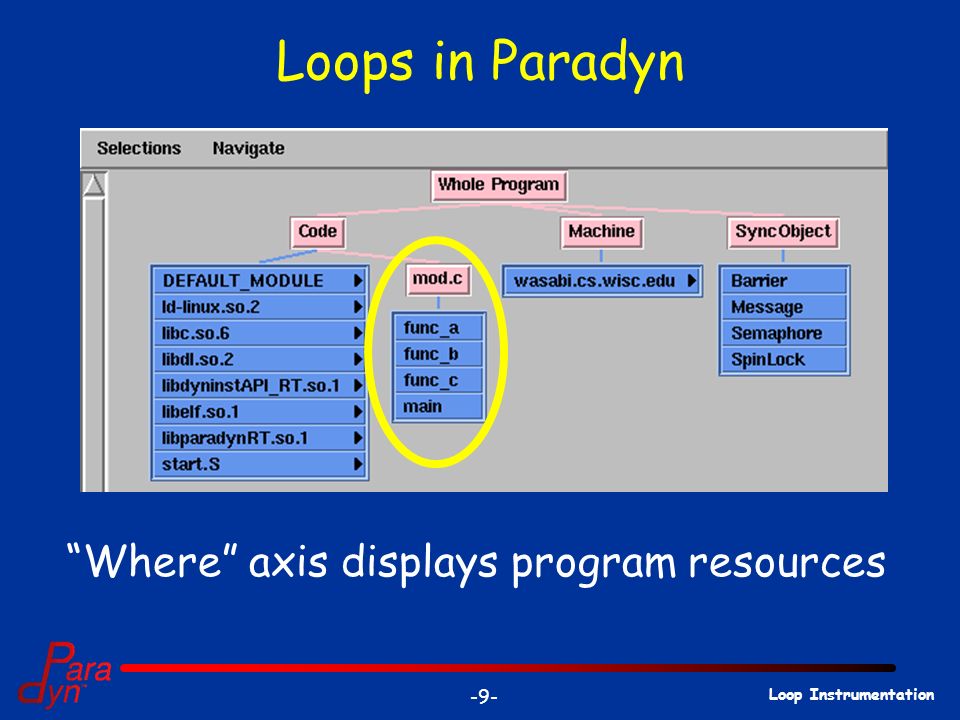 Loops in Paradyn

Selections Navigate

Whole Program

Code

Machine

SyncObject

DEFAULT_MODULE
ld-linux.so.2
libc.so.6
libdl.so.2
libdyninstAPI_RT.so.1
libelf.so.1
libparadynRT.so.1
start.S

mod.c

func_a
func_b
func_c
main

wasabi.cs.wisc.edu

Barrier
Message
Semaphore
SpinLock

"Where" axis displays program resources

Para dyn

-9-

Loop Instrumentation